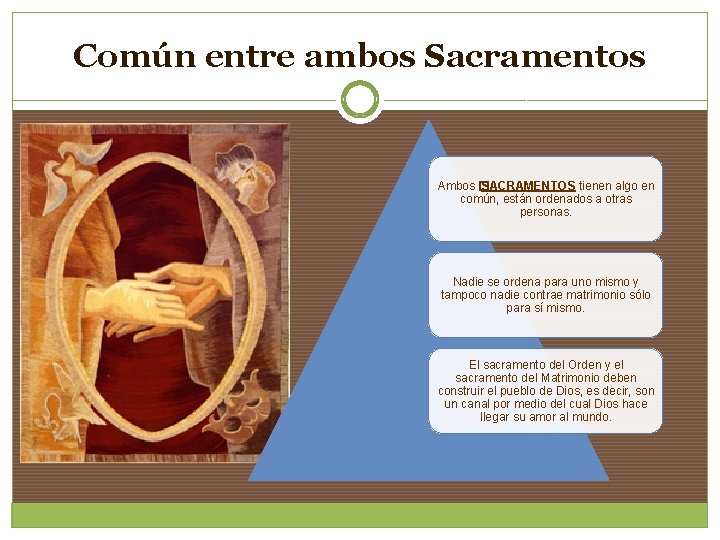 Común entre ambos Sacramentos

Ambos SACRAMENTOS tienen algo en común, están ordenados a otras personas.

Nadie se ordena para uno mismo y tampoco nadie contrae matrimonio sólo para sí mismo.

El sacramento del Orden y el sacramento del Matrimonio deben construir el pueblo de Dios, es decir, son un canal por medio del cual Dios hace llegar su amor al mundo.